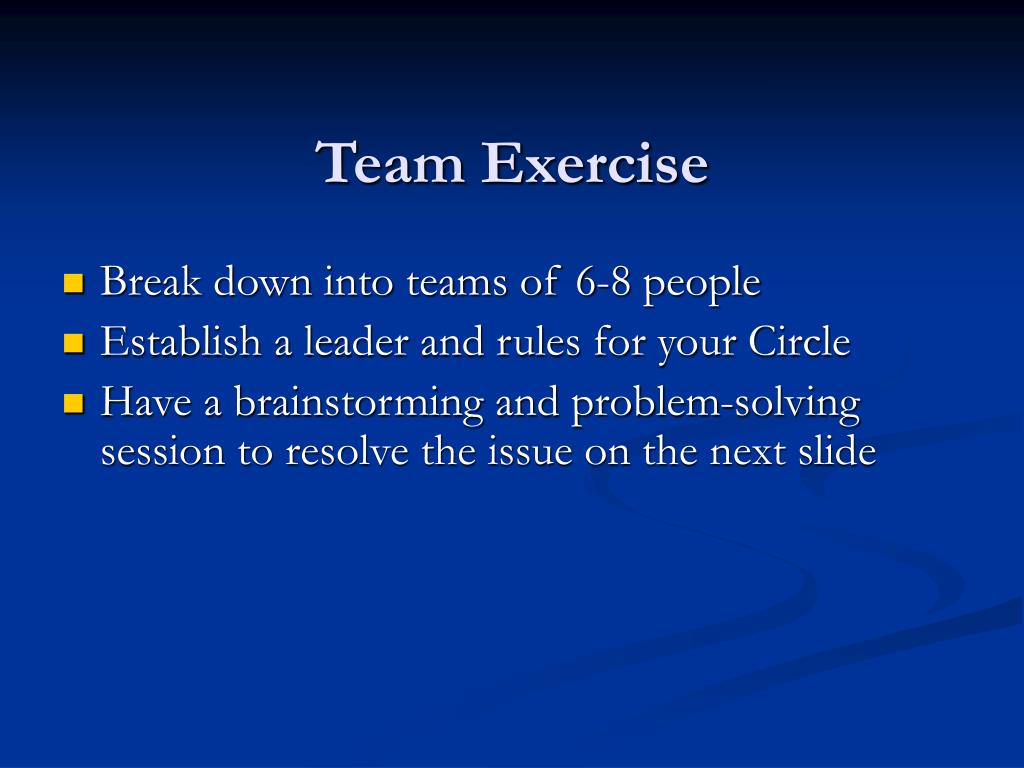 Team Exercise

- Break down into teams of 6-8 people
- Establish a leader and rules for your Circle
- Have a brainstorming and problem-solving session to resolve the issue on the next slide